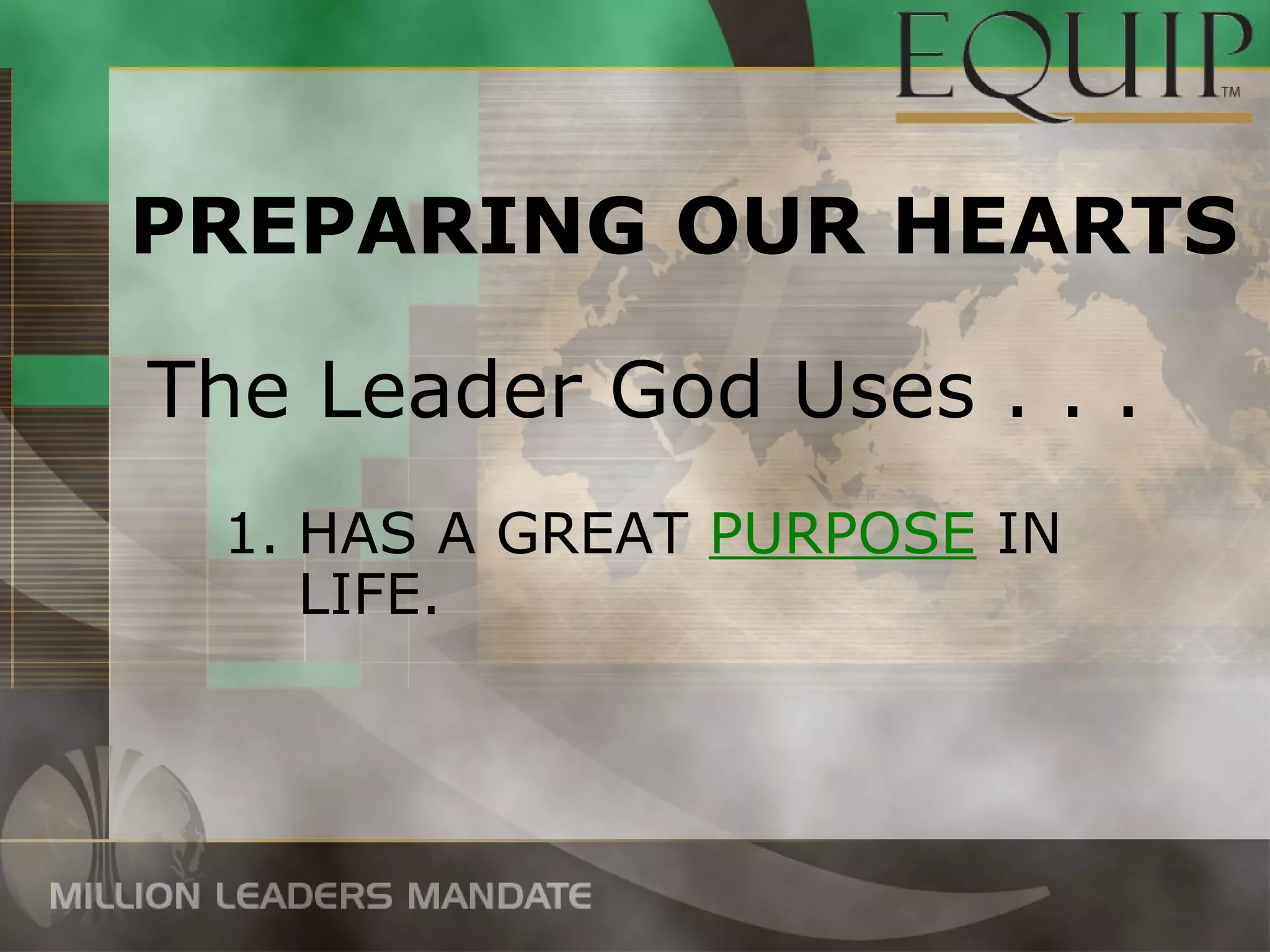 EQUIP™

PREPARING OUR HEARTS

The Leader God Uses . . .

1. HAS A GREAT PURPOSE IN LIFE.

MILLION LEADERS MANDATE